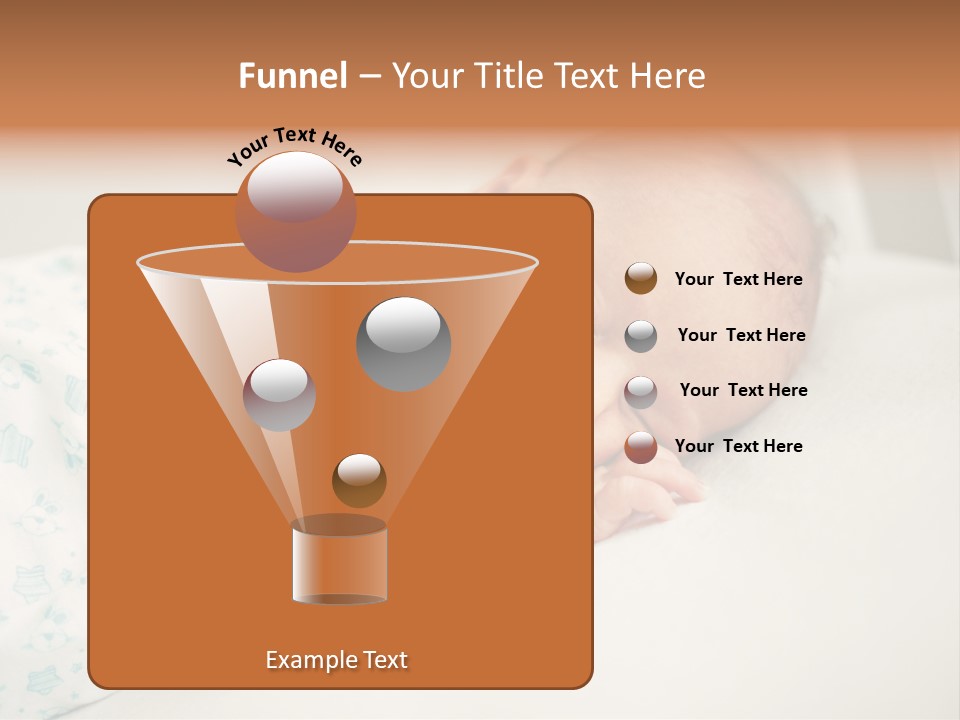 Funnel – Your Title Text Here

Your Text Here

Your Text Here

Your Text Here

Your Text Here

Your Text Here

Example Text